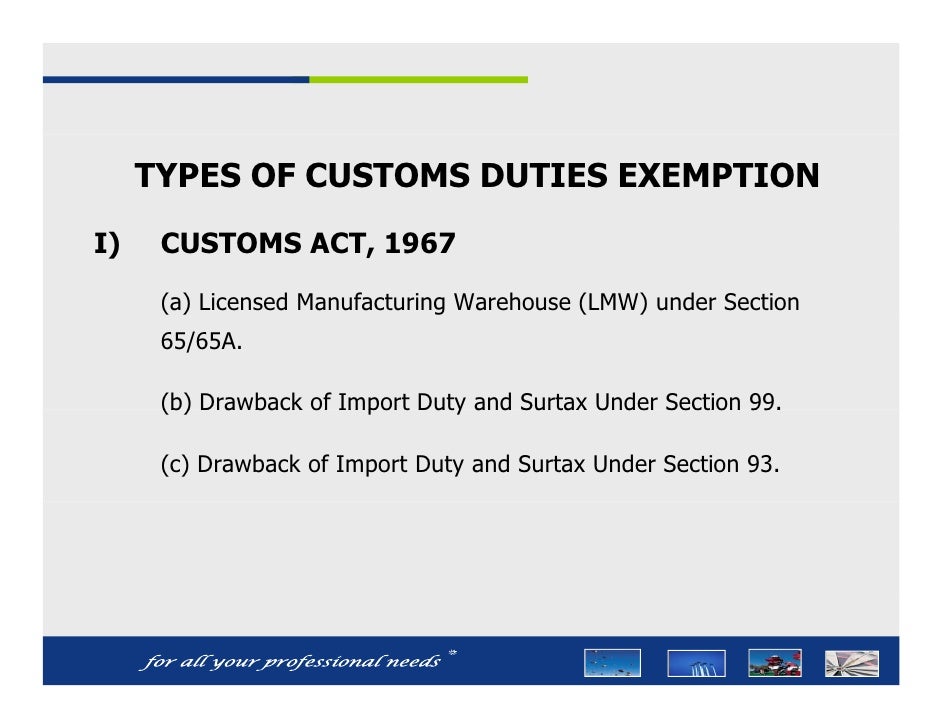 TYPES OF CUSTOMS DUTIES EXEMPTION

I) CUSTOMS ACT, 1967

(a) Licensed Manufacturing Warehouse (LMW) under Section 65/65A.

(b) Drawback of Import Duty and Surtax Under Section 99.

(c) Drawback of Import Duty and Surtax Under Section 93.

for all your professional needs